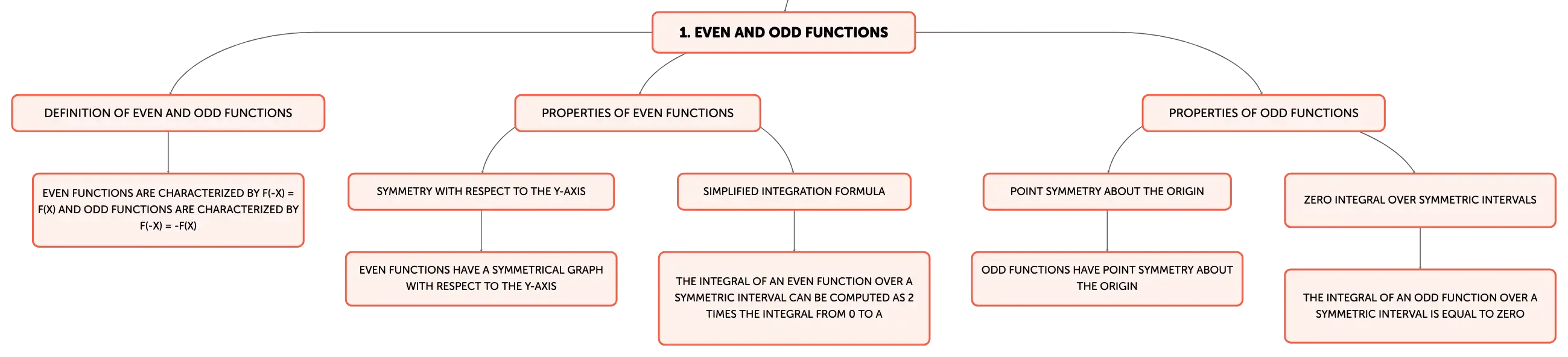 1. EVEN AND ODD FUNCTIONS

DEFINITION OF EVEN AND ODD FUNCTIONS

EVEN FUNCTIONS ARE CHARACTERIZED BY F(-X) = F(X) AND ODD FUNCTIONS ARE CHARACTERIZED BY F(-X) = -F(X)

PROPERTIES OF EVEN FUNCTIONS

SYMMETRY WITH RESPECT TO THE Y-AXIS

EVEN FUNCTIONS HAVE A SYMMETRICAL GRAPH WITH RESPECT TO THE Y-AXIS

SIMPLIFIED INTEGRATION FORMULA

THE INTEGRAL OF AN EVEN FUNCTION OVER A SYMMETRIC INTERVAL CAN BE COMPUTED AS 2 TIMES THE INTEGRAL FROM 0 TO A

PROPERTIES OF ODD FUNCTIONS

POINT SYMMETRY ABOUT THE ORIGIN

ODD FUNCTIONS HAVE POINT SYMMETRY ABOUT THE ORIGIN

ZERO INTEGRAL OVER SYMMETRIC INTERVALS

THE INTEGRAL OF AN ODD FUNCTION OVER A SYMMETRIC INTERVAL IS EQUAL TO ZERO